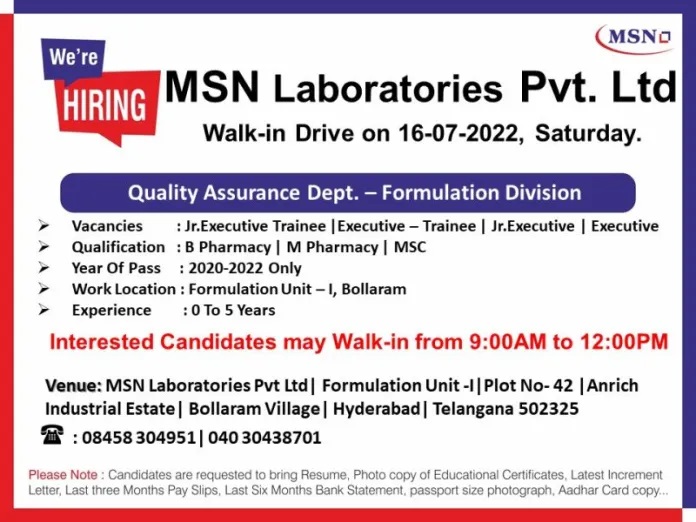 MSN

We're HIRING

MSN Laboratories Pvt. Ltd

Walk-in Drive on 16-07-2022, Saturday.

Quality Assurance Dept. – Formulation Division

➢ Vacancies : Jr.Executive Trainee |Executive – Trainee | Jr.Executive | Executive
➢ Qualification : B Pharmacy | M Pharmacy | MSC
➢ Year Of Pass : 2020-2022 Only
➢ Work Location : Formulation Unit – I, Bollaram
➢ Experience : 0 To 5 Years

Interested Candidates may Walk-in from 9:00AM to 12:00PM

Venue: MSN Laboratories Pvt Ltd| Formulation Unit -I|Plot No- 42 |Anrich Industrial Estate| Bollaram Village| Hyderabad| Telangana 502325

☎ : 08458 304951| 040 30438701

Please Note : Candidates are requested to bring Resume, Photo copy of Educational Certificates, Latest Increment Letter, Last three Months Pay Slips, Last Six Months Bank Statement, passport size photograph, Aadhar Card copy...